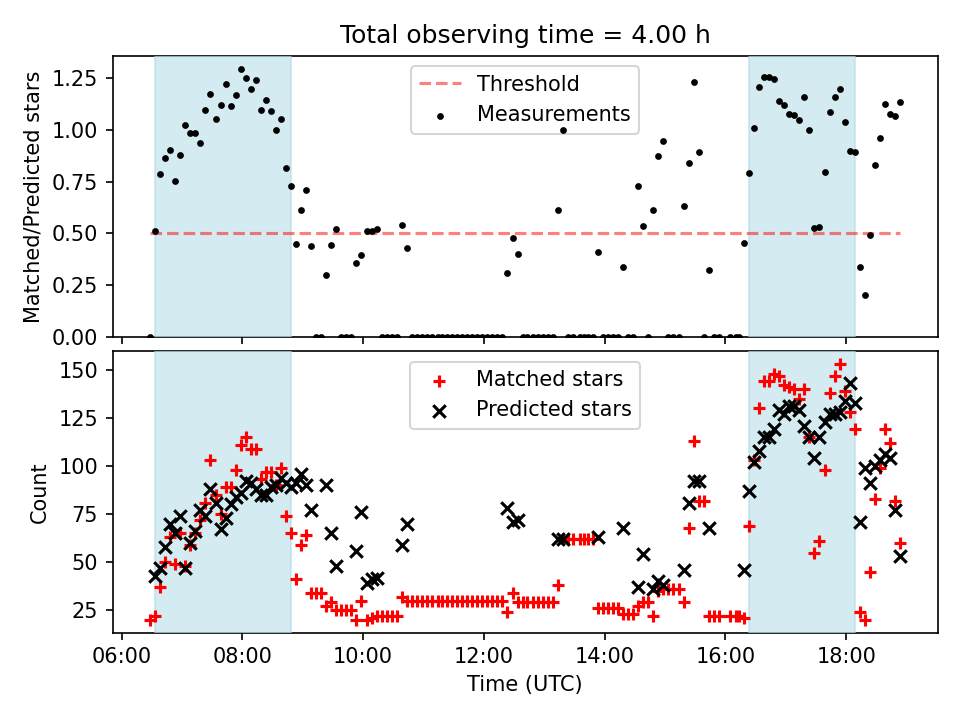 Total observing time = 4.00 h

Matched/Predicted stars

1.25
1.00
0.75
0.50
0.25
0.00

Threshold
Measurements

Count

150
125
100
75
50
25

Matched stars
Predicted stars

06:00 08:00 10:00 12:00 14:00 16:00 18:00

Time (UTC)